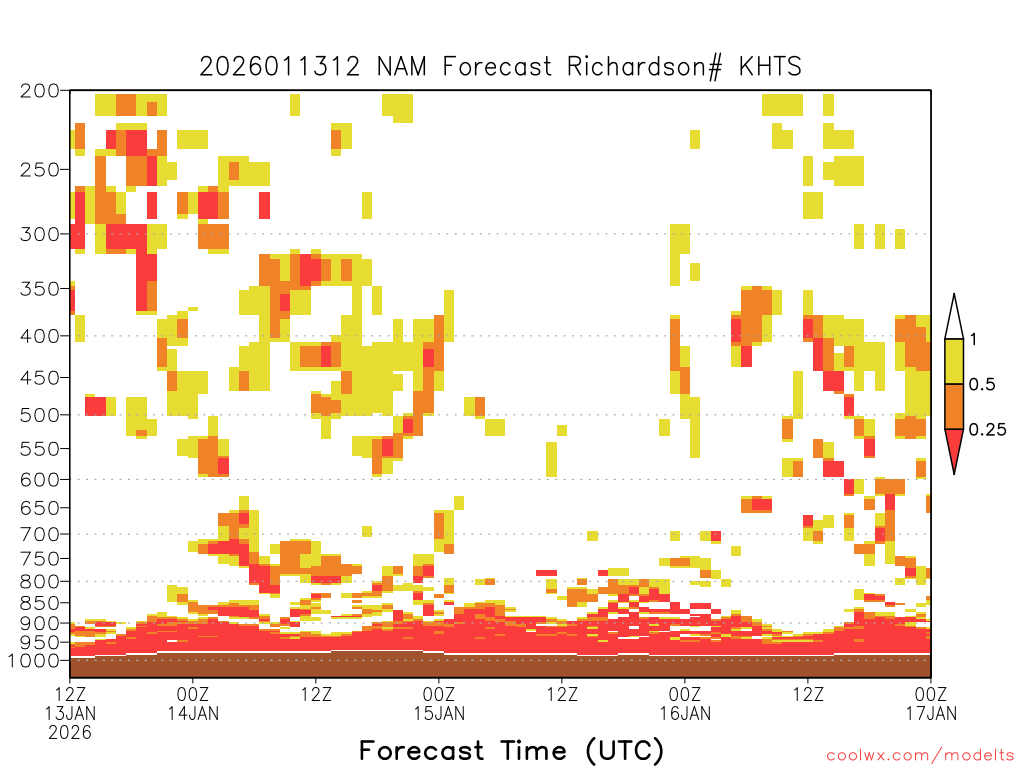 2026011312 NAM Forecast Richardson# KHTS

200
250
300
350
400
450
500
550
600
650
700
750
800
850
900
950
1000

1
0.5
0.25

12Z 13JAN 2026
00Z 14JAN
12Z
00Z 15JAN
12Z
00Z 16JAN
12Z
00Z 17JAN

Forecast Time (UTC)

coolwx.com/modelts